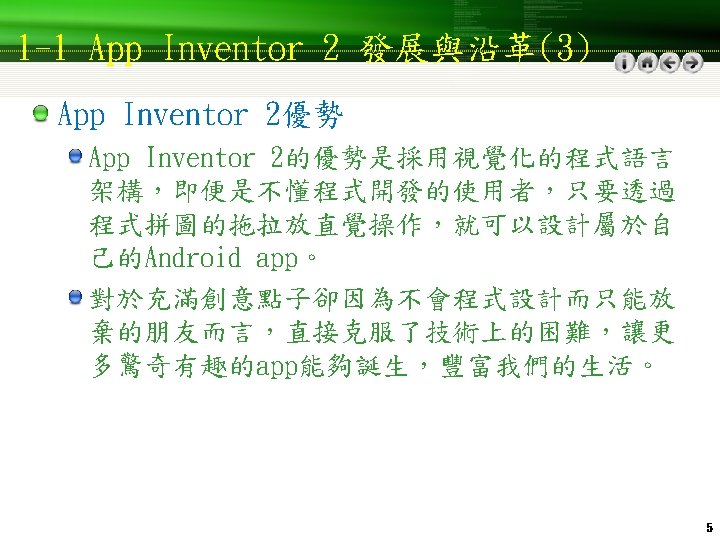 1-1 App Inventor 2 發展與沿革(3)

App Inventor 2優勢

App Inventor 2的優勢是採用視覺化的程式語言架構，即便是不懂程式開發的使用者，只要透過程式拼圖的拖拉放直覺操作，就可以設計屬於自己的Android app。

對於充滿創意點子卻因為不會程式設計而只能放棄的朋友而言，直接克服了技術上的困難，讓更多驚奇有趣的app能夠誕生，豐富我們的生活。

5